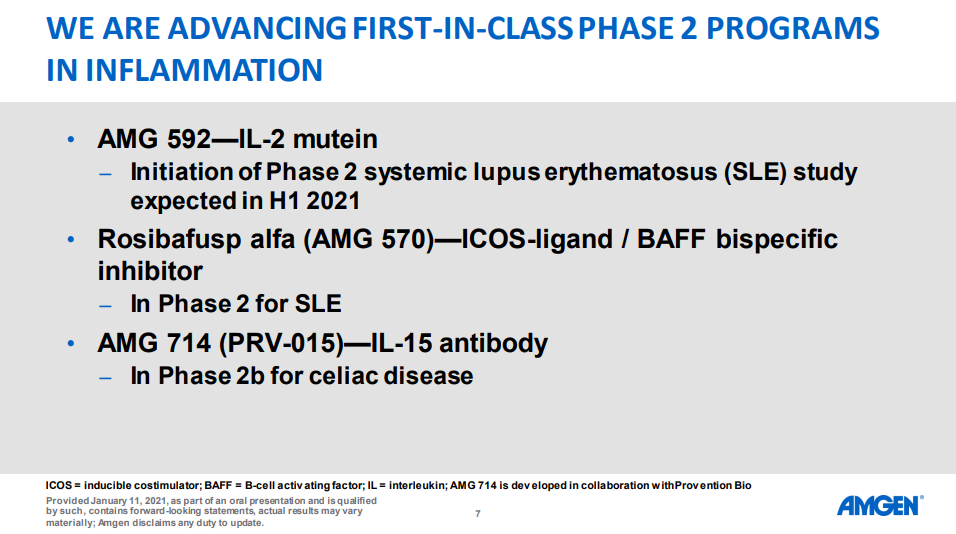 WE ARE ADVANCING FIRST-IN-CLASS PHASE 2 PROGRAMS IN INFLAMMATION

• AMG 592—IL-2 mutein
– Initiation of Phase 2 systemic lupus erythematosus (SLE) study expected in H1 2021
• Rosibafusp alfa (AMG 570)—ICOS-ligand / BAFF bispecific inhibitor
– In Phase 2 for SLE
• AMG 714 (PRV-015)—IL-15 antibody
– In Phase 2b for celiac disease

ICOS = inducible costimulator; BAFF = B-cell activating factor; IL = interleukin; AMG 714 is developed in collaboration with Provention Bio

Provided January 11, 2021, as part of an oral presentation and is qualified by such, contains forward-looking statements, actual results may vary materially; Amgen disclaims any duty to update.

7

AMGEN